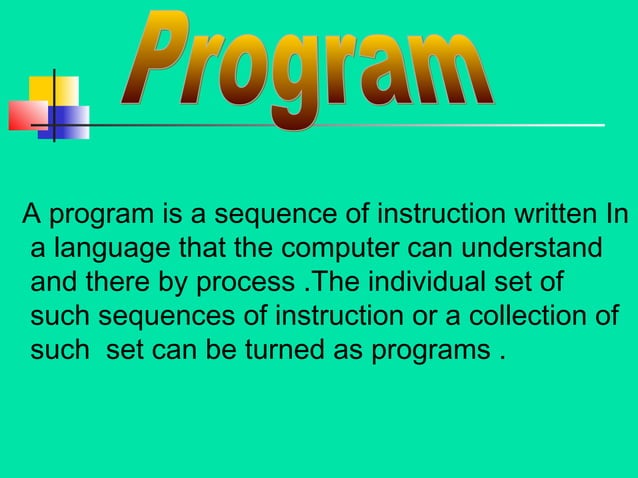 Program

A program is a sequence of instruction written In a language that the computer can understand and there by process .The individual set of such sequences of instruction or a collection of such set can be turned as programs .